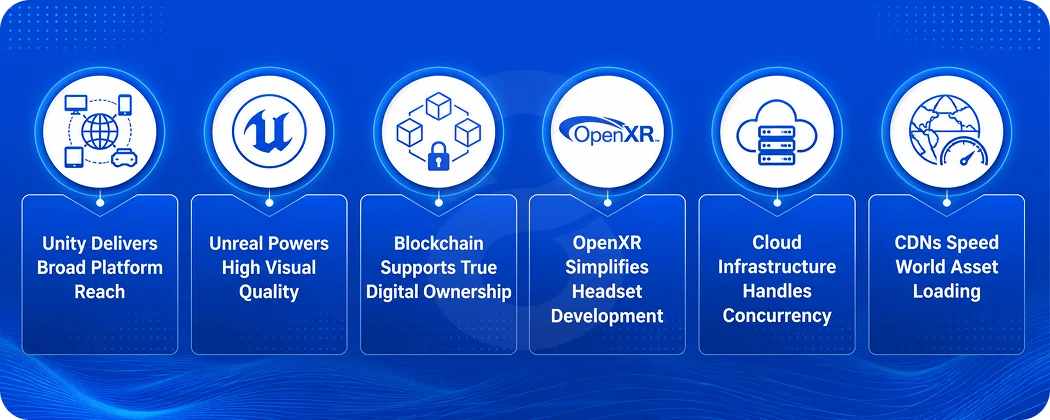 Unity Delivers Broad Platform Reach

Unreal Powers High Visual Quality

Blockchain Supports True Digital Ownership

OpenXR

OpenXR Simplifies Headset Development

Cloud Infrastructure Handles Concurrency

CDNs Speed World Asset Loading